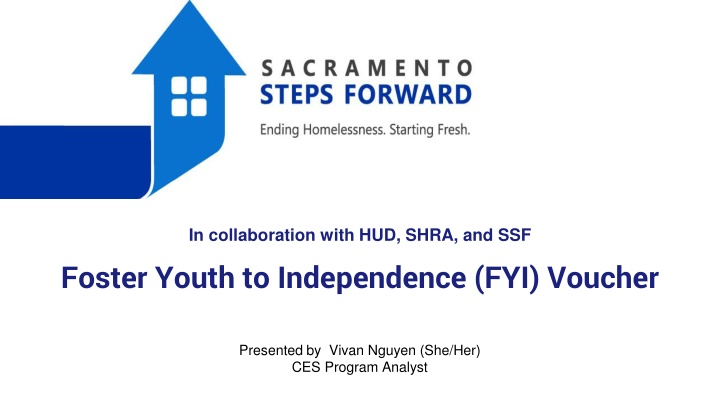 SACRAMENTO
STEPS FORWARD
Ending Homelessness. Starting Fresh.

In collaboration with HUD, SHRA, and SSF

Foster Youth to Independence (FYI) Voucher

Presented by Vivan Nguyen (She/Her)
CES Program Analyst